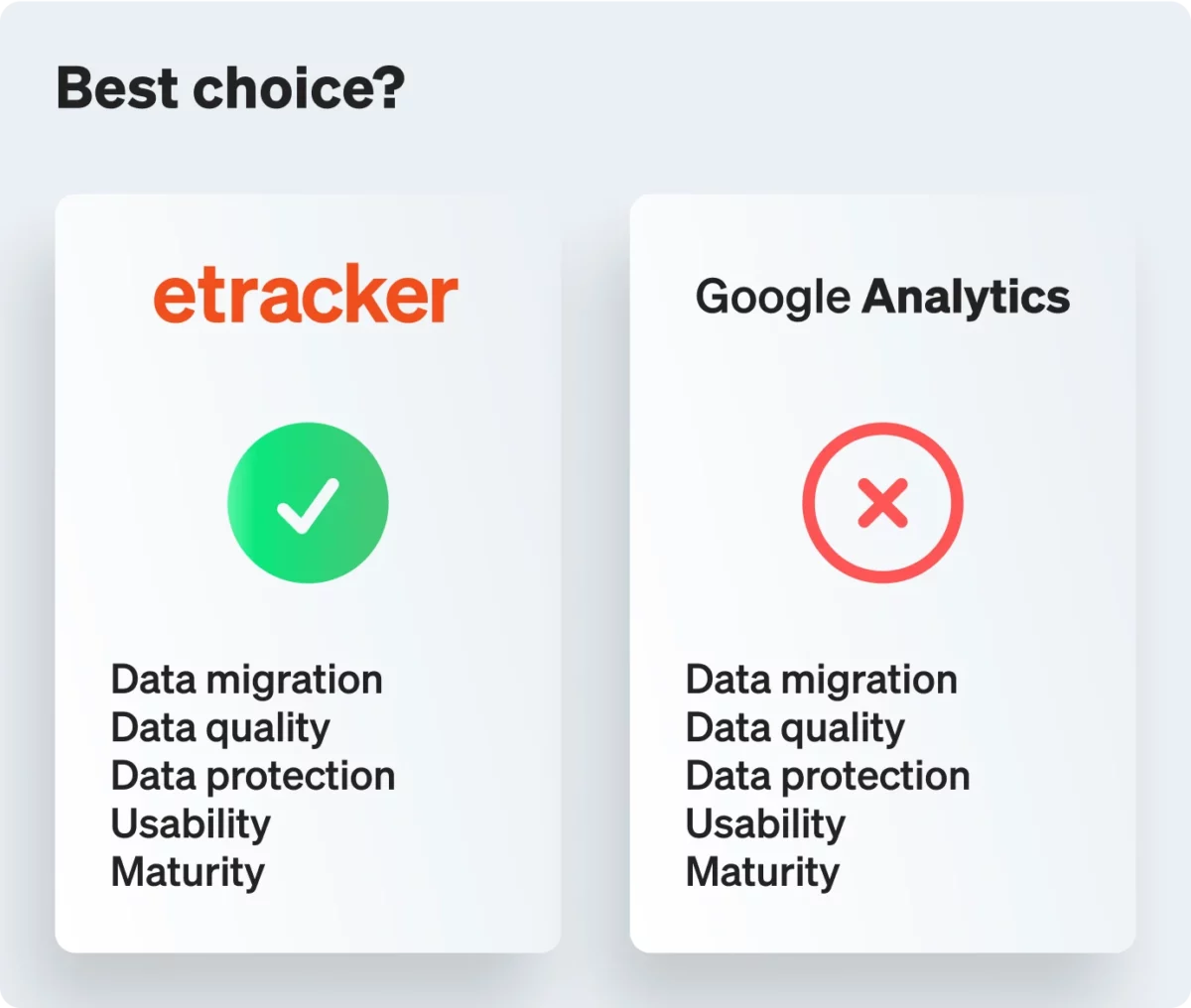 Best choice?

etracker

Data migration
Data quality
Data protection
Usability
Maturity

Google Analytics

Data migration
Data quality
Data protection
Usability
Maturity